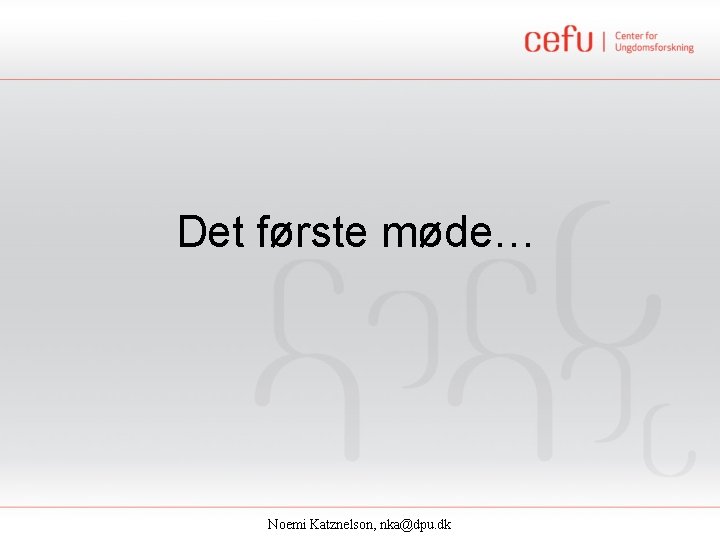 cefu | Center for Ungdomsforskning

Det første møde…

Noemi Katznelson, nka@dpu.dk